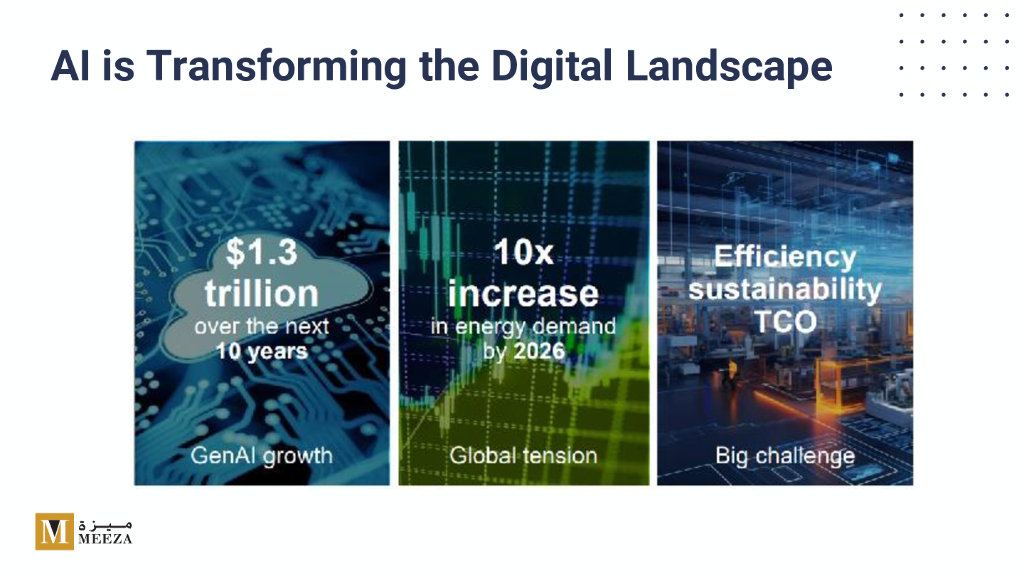 AI is Transforming the Digital Landscape

$1.3 trillion
over the next
10 years

GenAI growth

10x increase
in energy demand
by 2026

Global tension

Efficiency
sustainability
TCO

Big challenge

M
ميزة
MEEZA